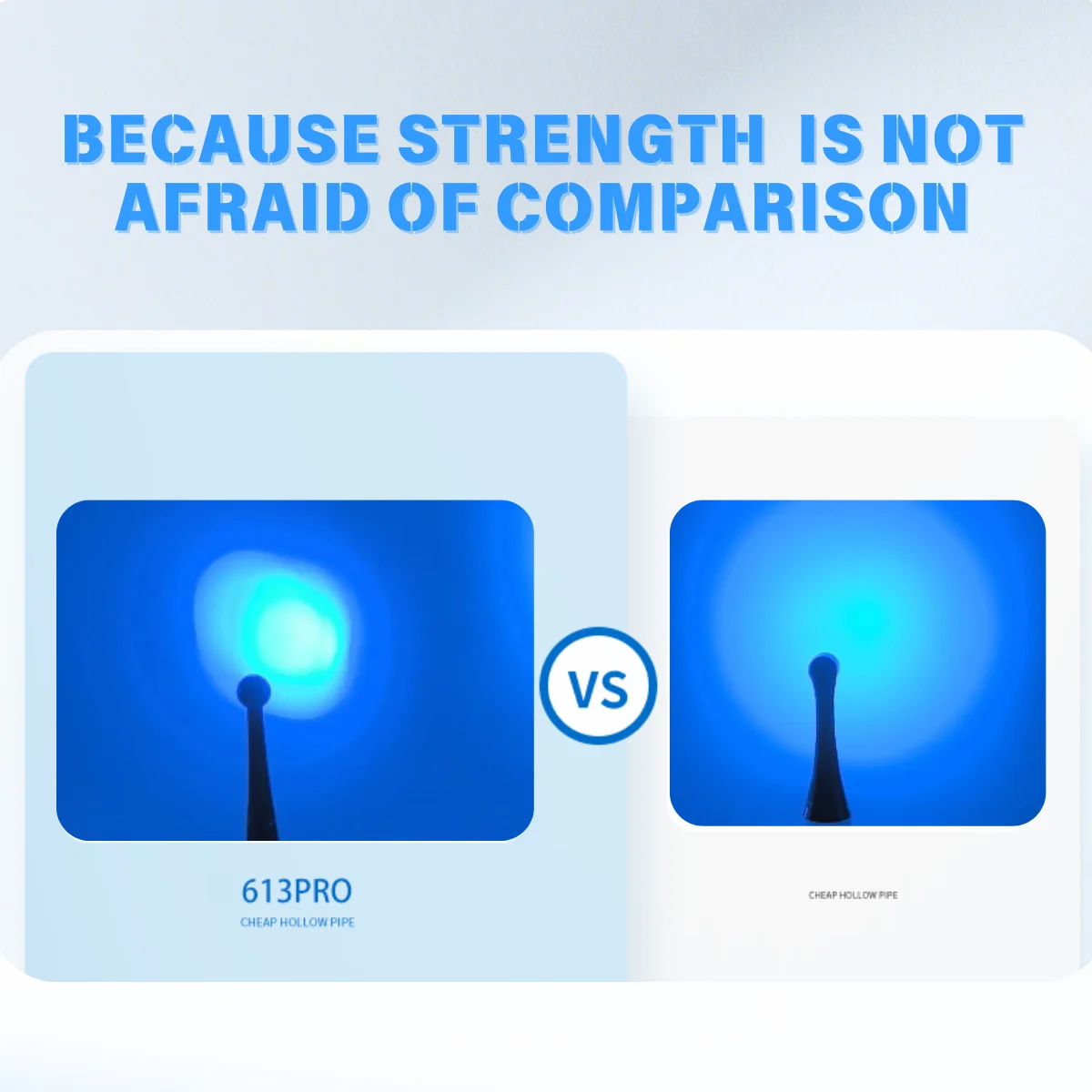 BECAUSE STRENGTH IS NOT AFRAID OF COMPARISON

VS

613PRO
CHEAP HOLLOW PIPE

CHEAP HOLLOW PIPE